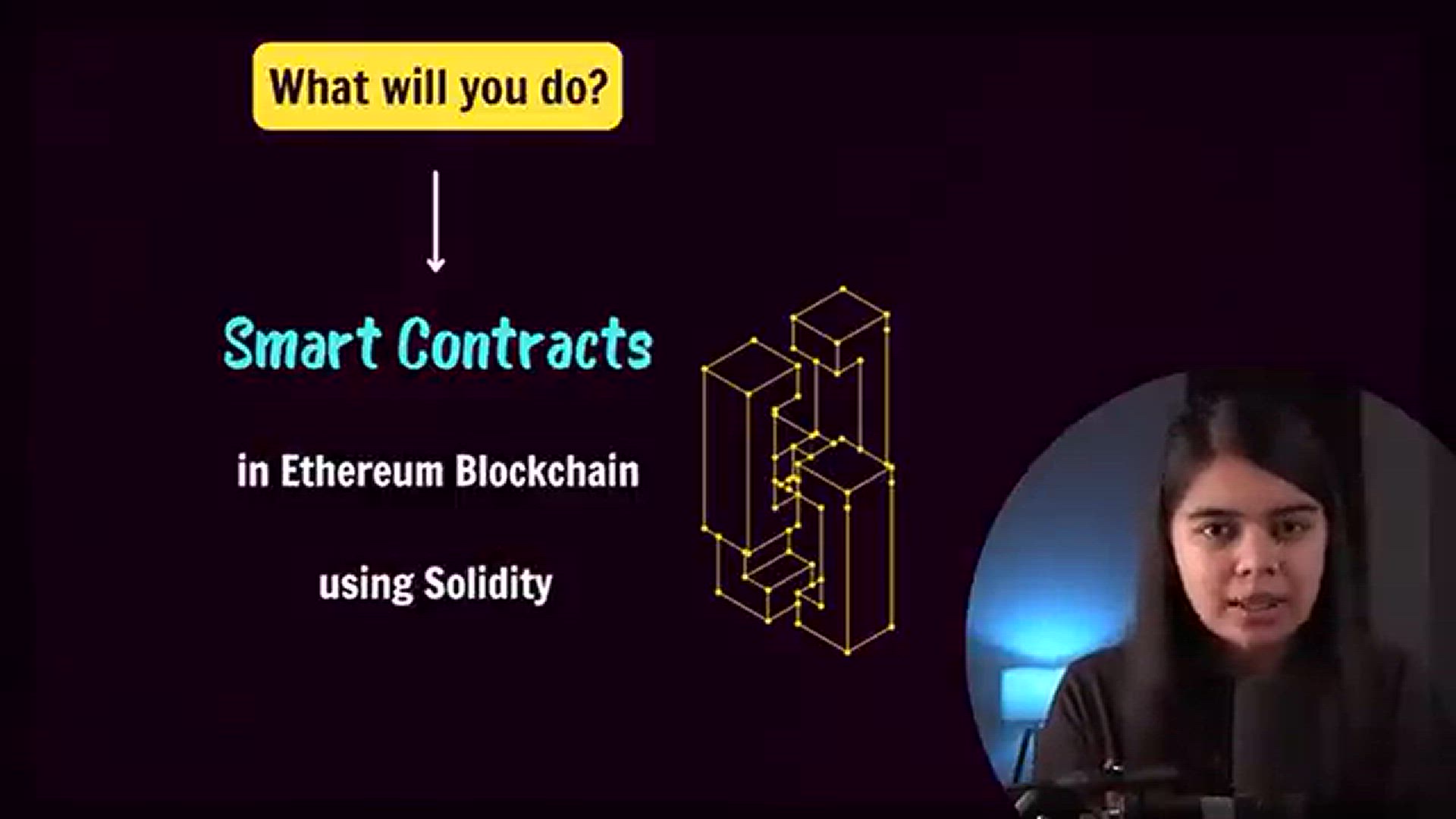 What will you do?

Smart Contracts

in Ethereum Blockchain

using Solidity